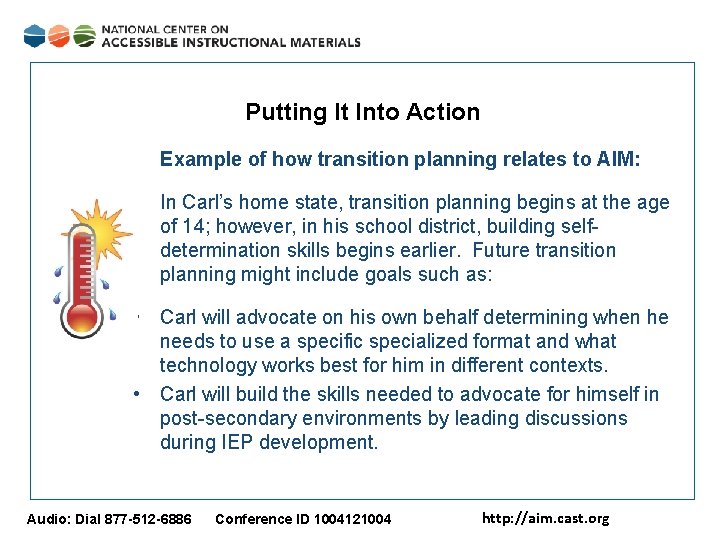 NATIONAL CENTER ON
ACCESSIBLE INSTRUCTIONAL MATERIALS

Putting It Into Action

Example of how transition planning relates to AIM:

In Carl's home state, transition planning begins at the age of 14; however, in his school district, building self-determination skills begins earlier. Future transition planning might include goals such as:

• Carl will advocate on his own behalf determining when he needs to use a specific specialized format and what technology works best for him in different contexts.
• Carl will build the skills needed to advocate for himself in post-secondary environments by leading discussions during IEP development.

Audio: Dial 877-512-6886 Conference ID 1004121004 http://aim.cast.org